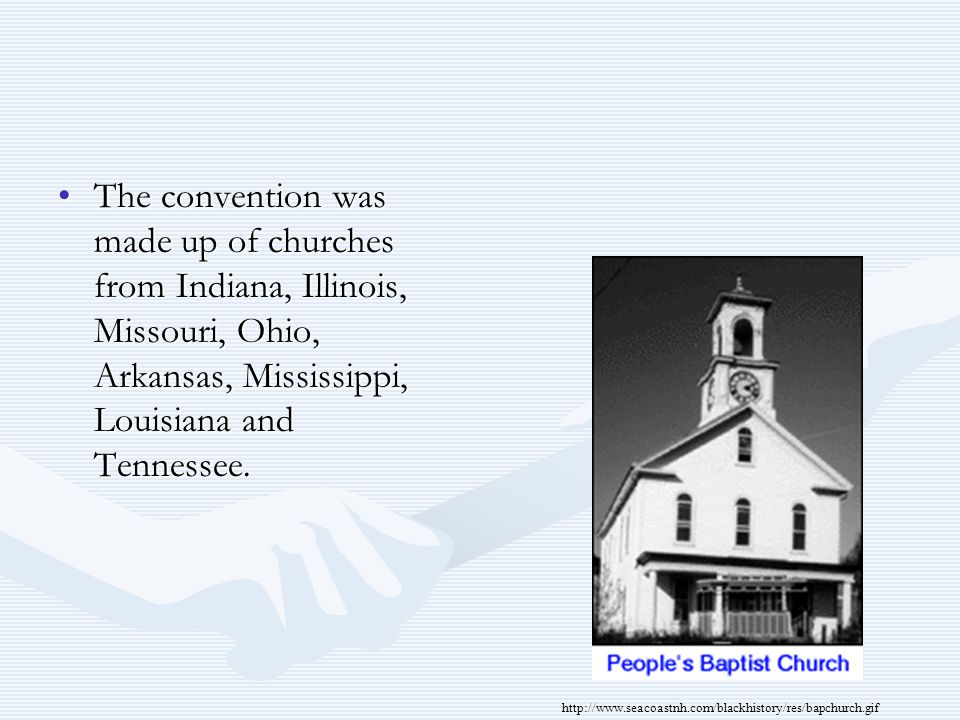 • The convention was made up of churches from Indiana, Illinois, Missouri, Ohio, Arkansas, Mississippi, Louisiana and Tennessee.

People's Baptist Church

http://www.seacoastnh.com/blackhistory/res/bapchurch.gif